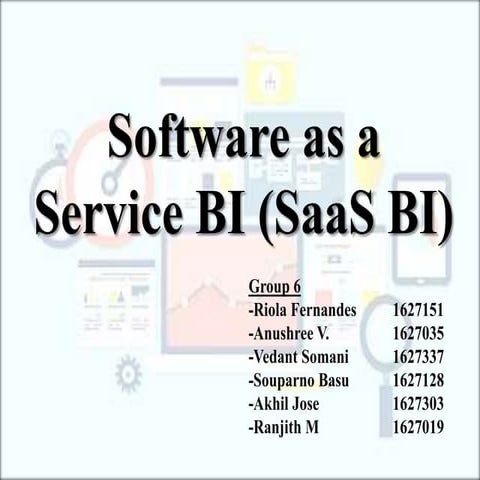 Software as a Service BI (SaaS BI)

Group 6
-Riola Fernandes 1627151
-Anushree V. 1627035
-Vedant Somani 1627337
-Souparno Basu 1627128
-Akhil Jose 1627303
-Ranjith M 1627019